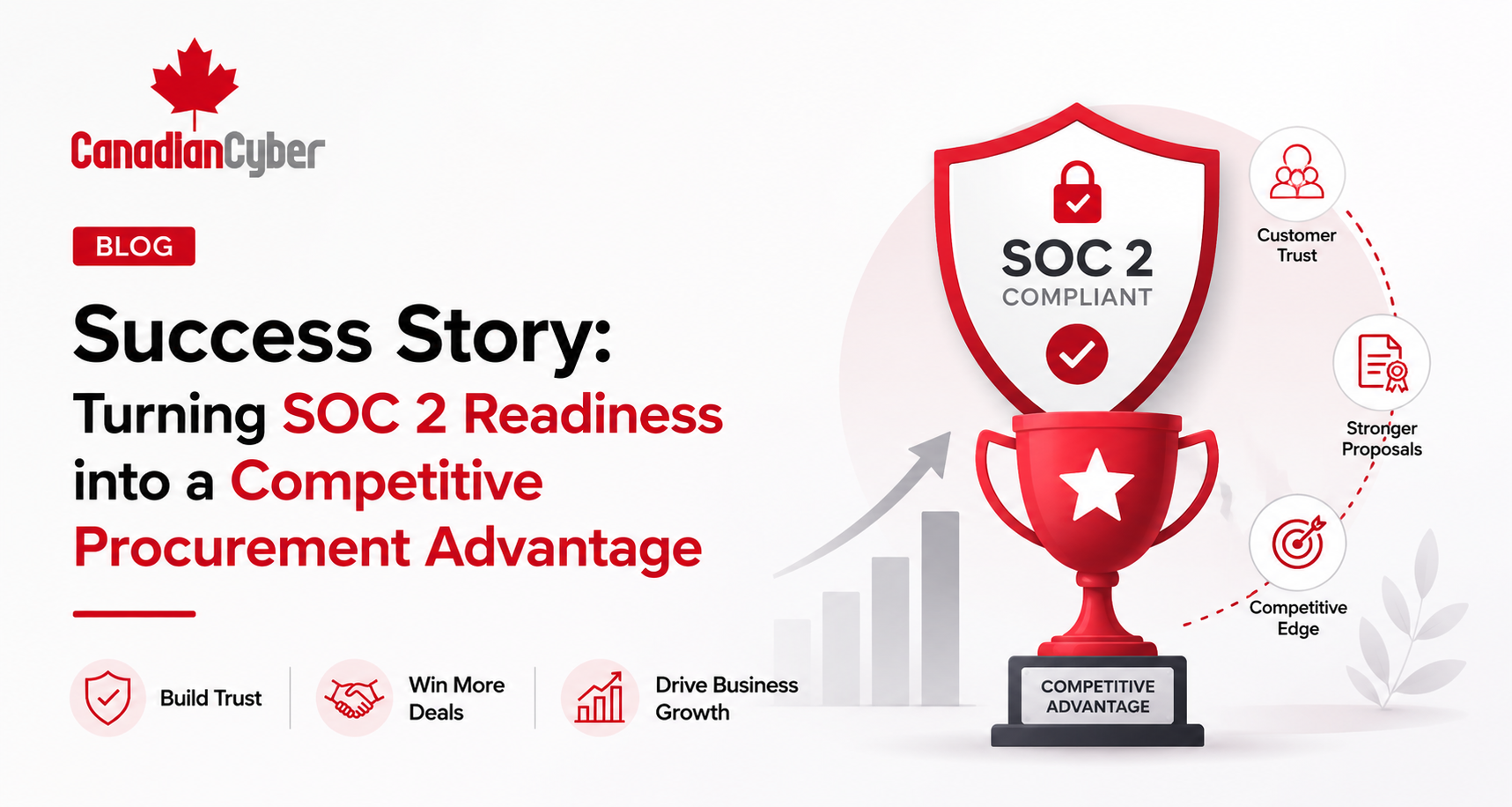 CanadianCyber

BLOG

Success Story:
Turning SOC 2 Readiness into a Competitive Procurement Advantage

Build Trust

Win More Deals

Drive Business Growth

SOC 2
COMPLIANT

COMPETITIVE ADVANTAGE

Customer Trust

Stronger Proposals

Competitive Edge